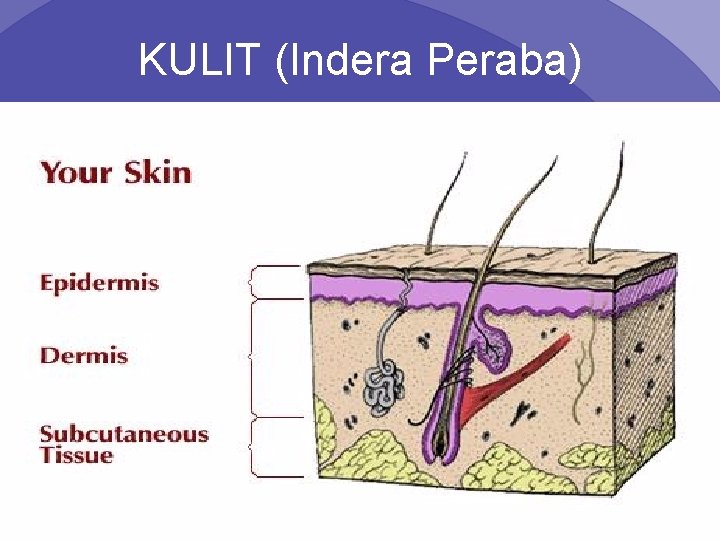 KULIT (Indera Peraba)

Your Skin

Epidermis

Dermis

Subcutaneous Tissue